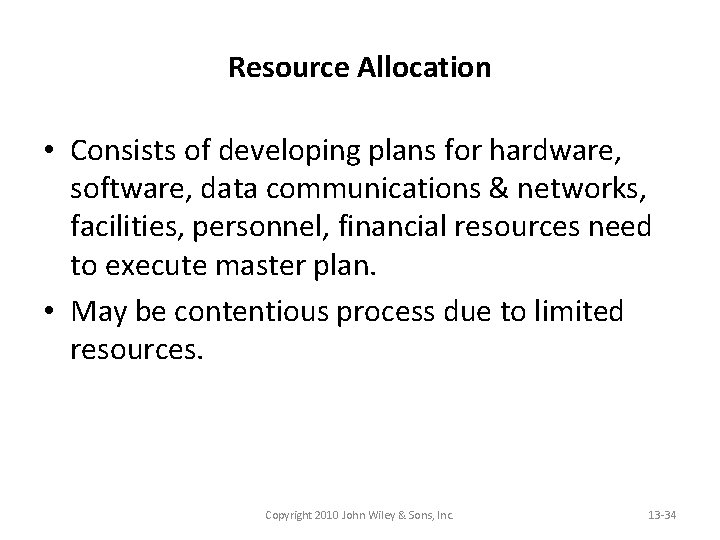 Resource Allocation

• Consists of developing plans for hardware, software, data communications & networks, facilities, personnel, financial resources need to execute master plan.

• May be contentious process due to limited resources.

Copyright 2010 John Wiley & Sons, Inc.

13-34